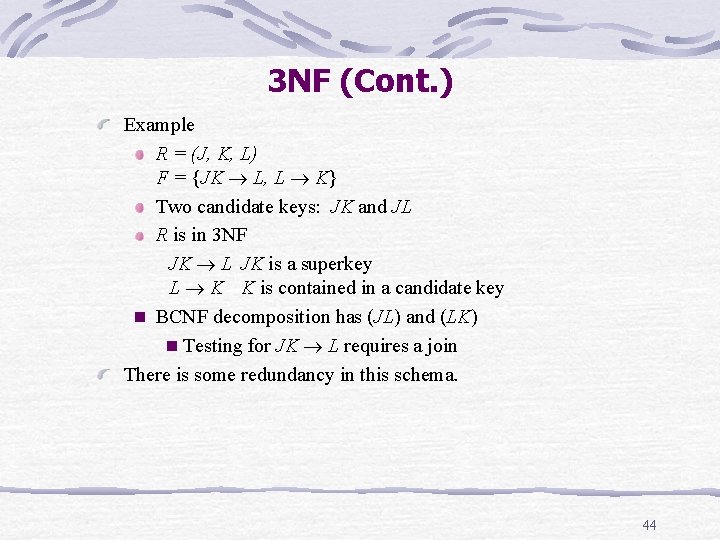 3NF (Cont.)

Example

$R = (J, K, L)$
$F = \{JK \rightarrow L, L \rightarrow K\}$

Two candidate keys: $JK$ and $JL$

$R$ is in 3NF

$JK \rightarrow L$ $JK$ is a superkey
$L \rightarrow K$ $K$ is contained in a candidate key

BCNF decomposition has $(JL)$ and $(LK)$

Testing for $JK \rightarrow L$ requires a join

There is some redundancy in this schema.

44